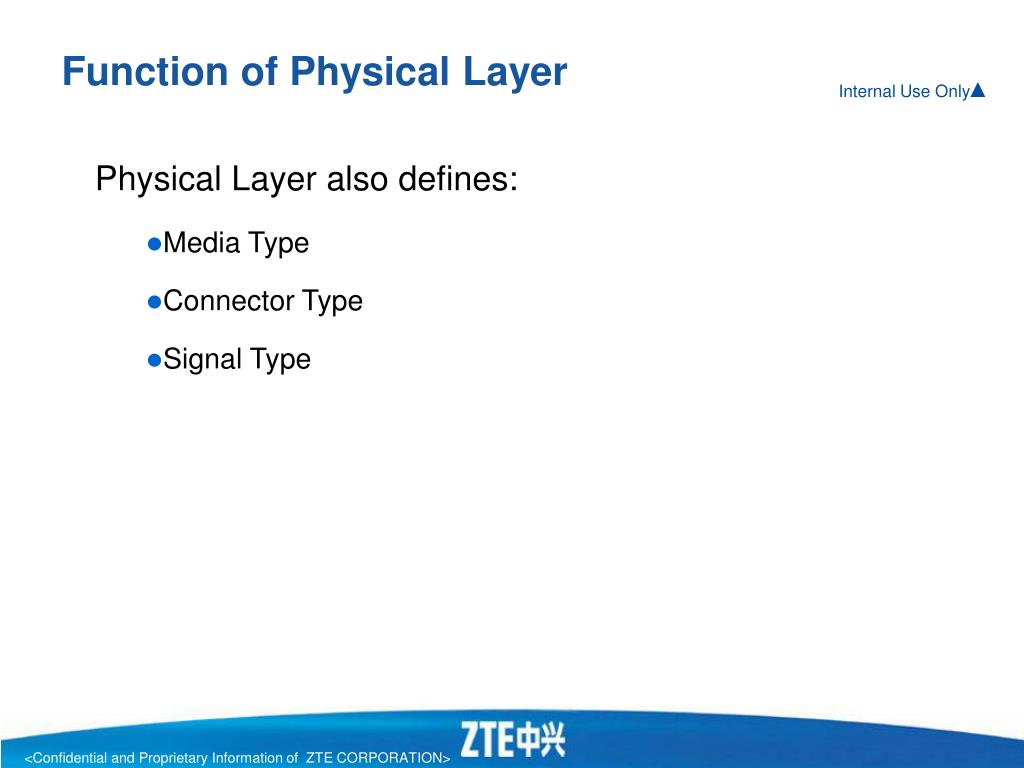 Function of Physical Layer

Internal Use Only▲

Physical Layer also defines:

●Media Type

●Connector Type

●Signal Type

<Confidential and Proprietary Information of ZTE CORPORATION>

ZTE中兴